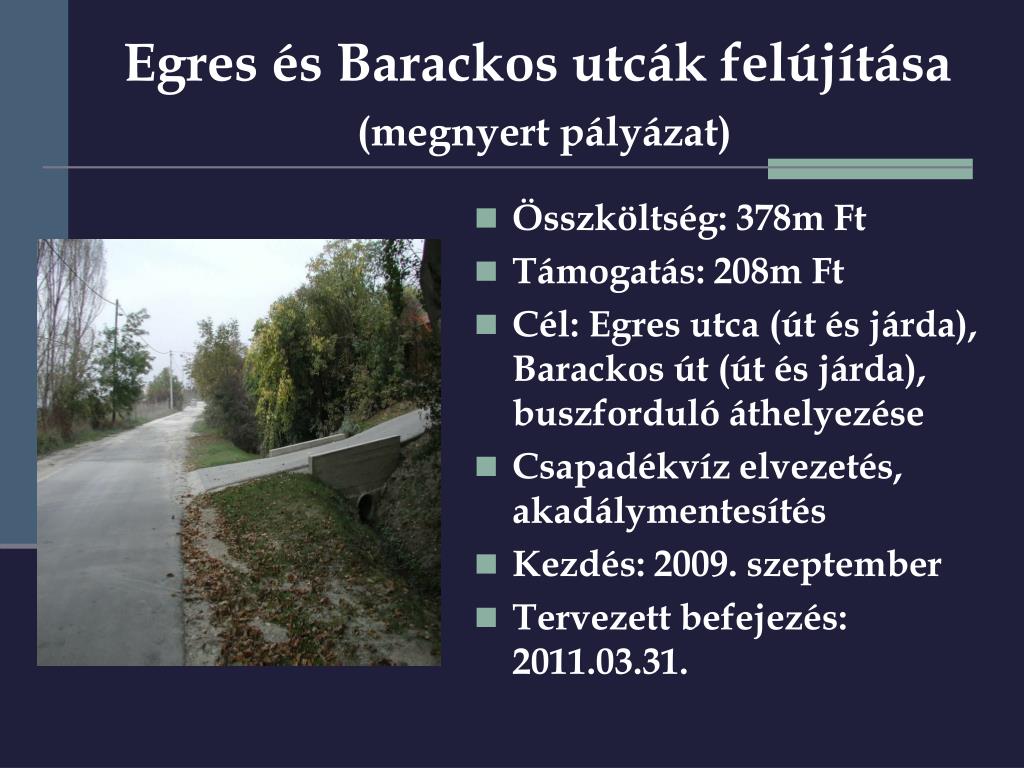 Egres és Barackos utcák felújítása
(megnyert pályázat)

- Összköltség: 378m Ft
- Támogatás: 208m Ft
- Cél: Egres utca (út és járda), Barackos út (út és járda), buszforduló áthelyezése
- Csapadékvíz elvezetés, akadálymentesítés
- Kezdés: 2009. szeptember
- Tervezett befejezés: 2011.03.31.